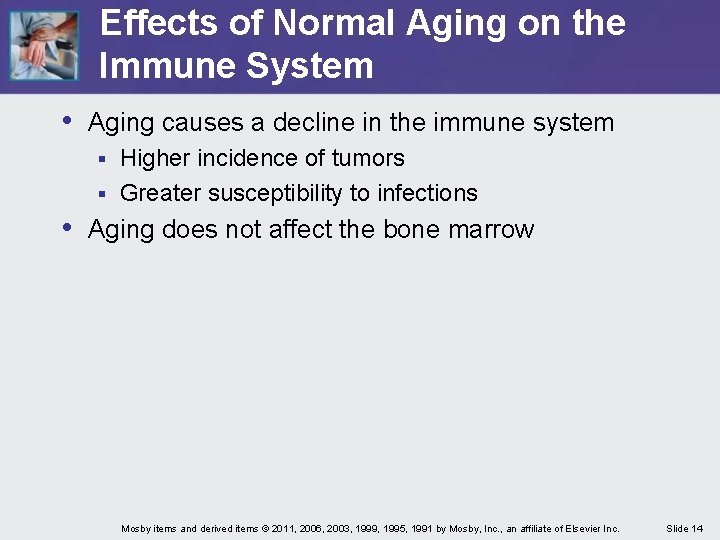 Effects of Normal Aging on the Immune System

• Aging causes a decline in the immune system
  ▪ Higher incidence of tumors
  ▪ Greater susceptibility to infections
• Aging does not affect the bone marrow

Mosby items and derived items © 2011, 2006, 2003, 1999, 1995, 1991 by Mosby, Inc., an affiliate of Elsevier Inc. Slide 14